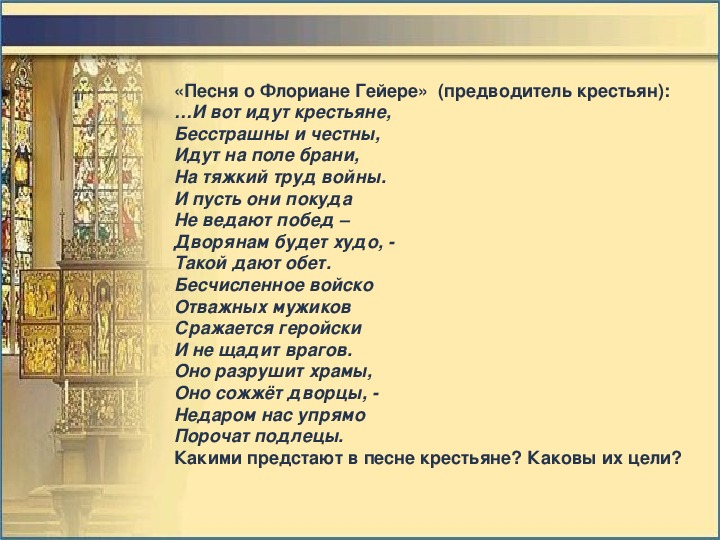 «Песня о Флориане Гейере» (предводитель крестьян):
…И вот идут крестьяне,
Бесстрашны и честны,
Идут на поле брани,
На тяжкий труд войны.
И пусть они покуда
Не ведают побед –
Дворянам будет худо, -
Такой дают обет.
Бесчисленное войско
Отважных мужиков
Сражается геройски
И не щадит врагов.
Оно разрушит храмы,
Оно сожжёт дворцы, -
Недаром нас упрямо
Порочат подлецы.
Какими предстают в песне крестьяне? Каковы их цели?